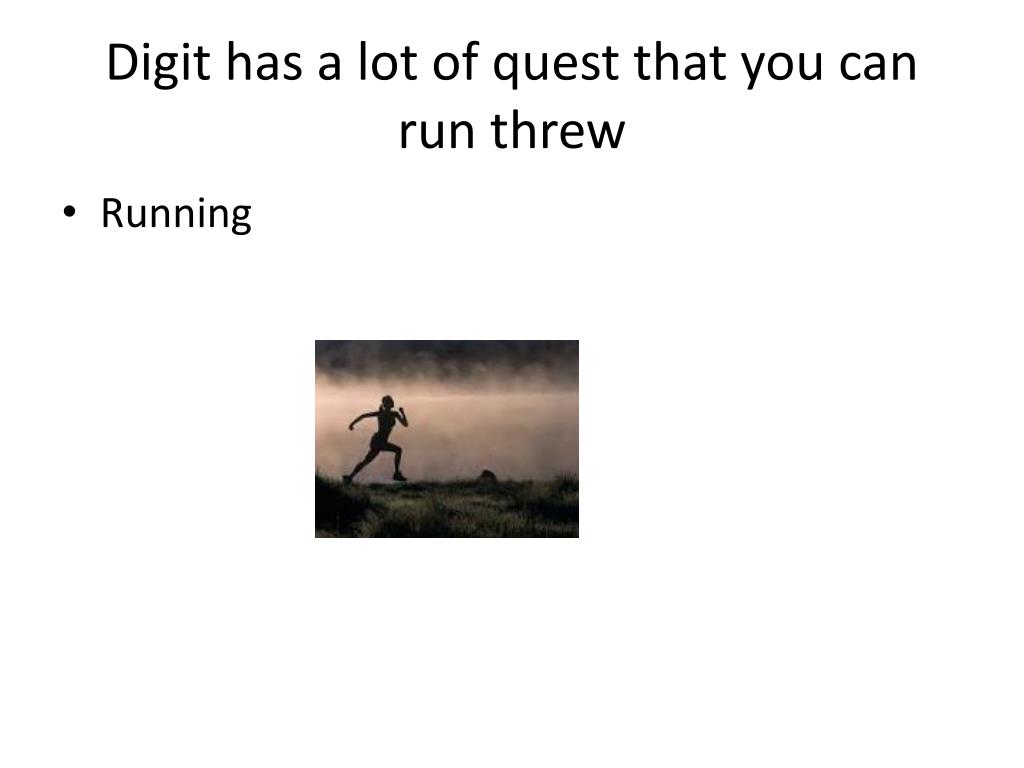 Digit has a lot of quest that you can run threw

• Running